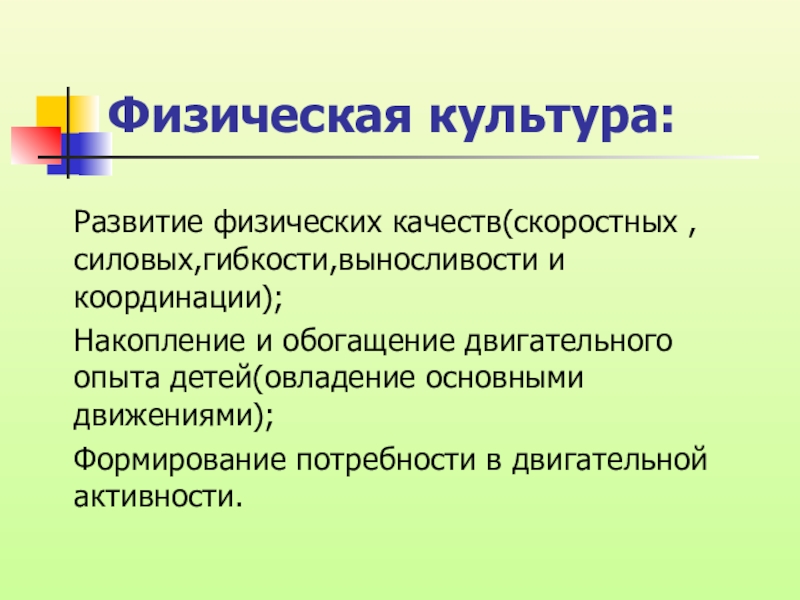 Физическая культура:

Развитие физических качеств(скоростных , силовых,гибкости,выносливости и координации);

Накопление и обогащение двигательного опыта детей(овладение основными движениями);

Формирование потребности в двигательной активности.